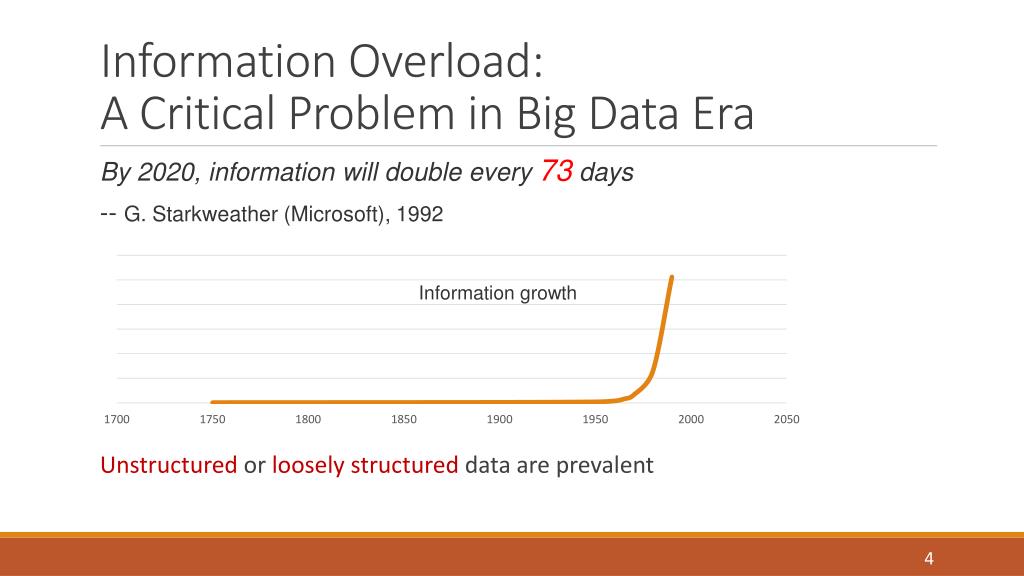 Information Overload:
A Critical Problem in Big Data Era

By 2020, information will double every 73 days

-- G. Starkweather (Microsoft), 1992

Information growth

1700 1750 1800 1850 1900 1950 2000 2050

Unstructured or loosely structured data are prevalent

4